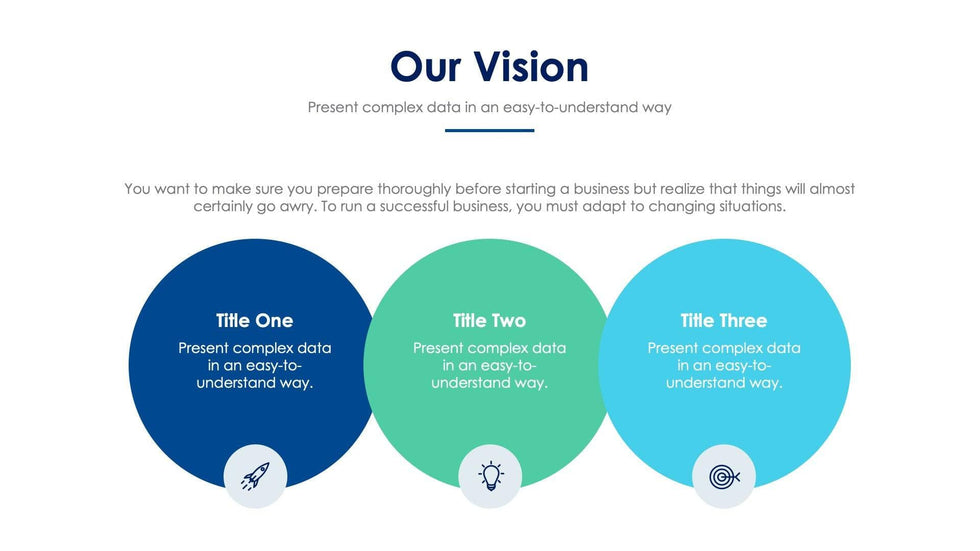 Our Vision

Present complex data in an easy-to-understand way

You want to make sure you prepare thoroughly before starting a business but realize that things will almost certainly go awry. To run a successful business, you must adapt to changing situations.

Title One
Present complex data in an easy-to-understand way.

Title Two
Present complex data in an easy-to-understand way.

Title Three
Present complex data in an easy-to-understand way.